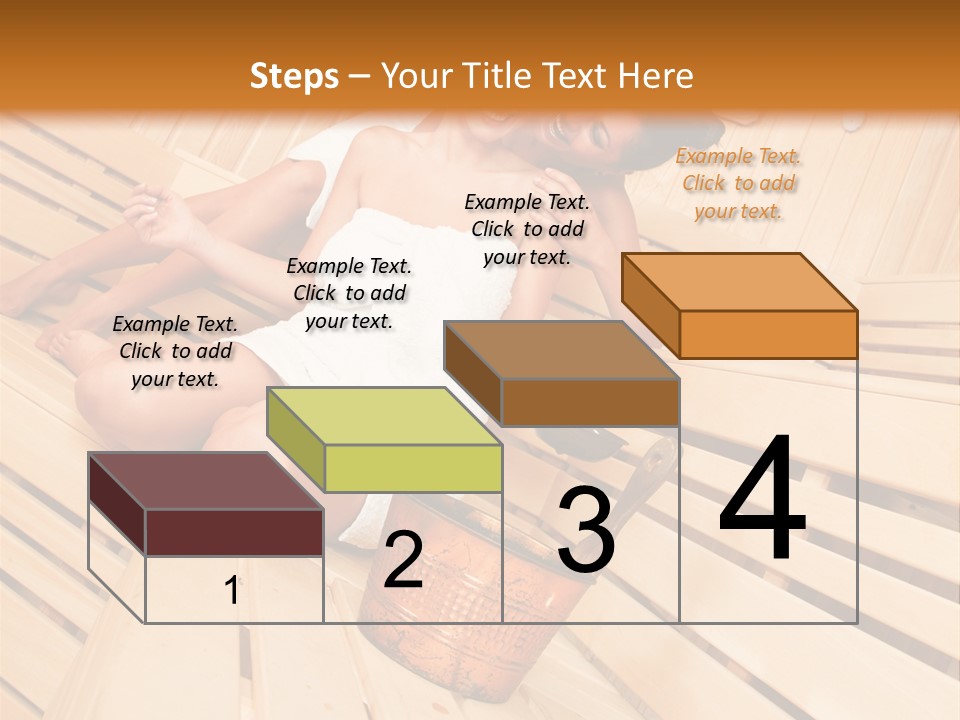 Steps – Your Title Text Here

Example Text. Click to add your text.

Example Text. Click to add your text.

Example Text. Click to add your text.

Example Text. Click to add your text.

1

2

3

4